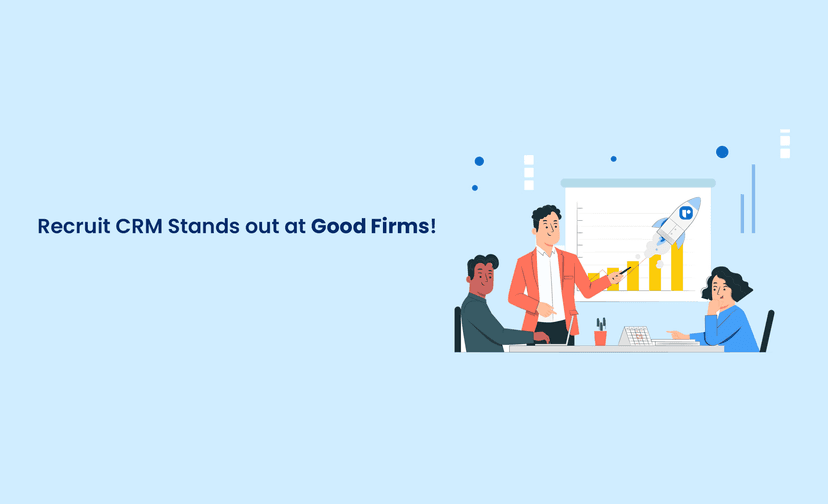 Recruit CRM Stands out at Good Firms!